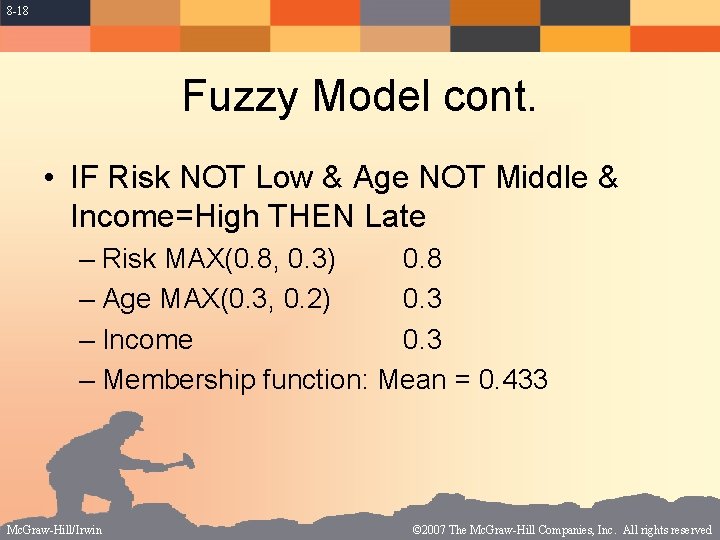 8-18

Fuzzy Model cont.

• IF Risk NOT Low & Age NOT Middle & Income=High THEN Late
– Risk MAX(0.8, 0.3) 0.8
– Age MAX(0.3, 0.2) 0.3
– Income 0.3
– Membership function: Mean = 0.433

McGraw-Hill/Irwin

©2007 The McGraw-Hill Companies, Inc. All rights reserved